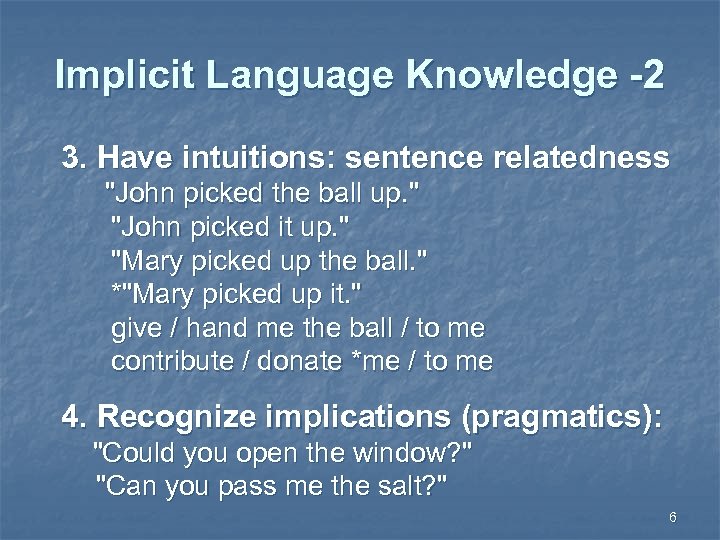 Implicit Language Knowledge -2

3. Have intuitions: sentence relatedness
"John picked the ball up."
"John picked it up."
"Mary picked up the ball."
*"Mary picked up it."
give / hand me the ball / to me
contribute / donate *me / to me

4. Recognize implications (pragmatics):
"Could you open the window?"
"Can you pass me the salt?"

6